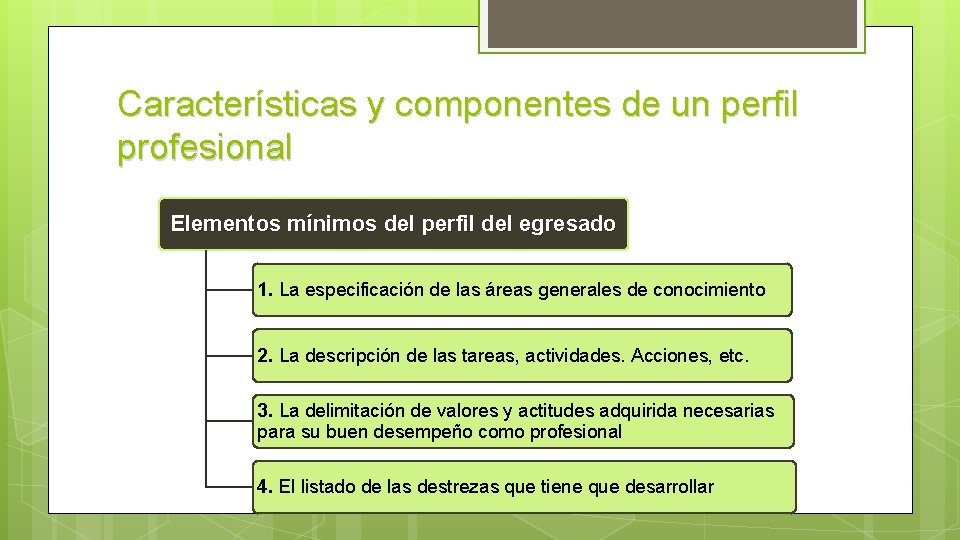 Características y componentes de un perfil profesional

Elementos mínimos del perfil del egresado

1. La especificación de las áreas generales de conocimiento

2. La descripción de las tareas, actividades. Acciones, etc.

3. La delimitación de valores y actitudes adquirida necesarias para su buen desempeño como profesional

4. El listado de las destrezas que tiene que desarrollar